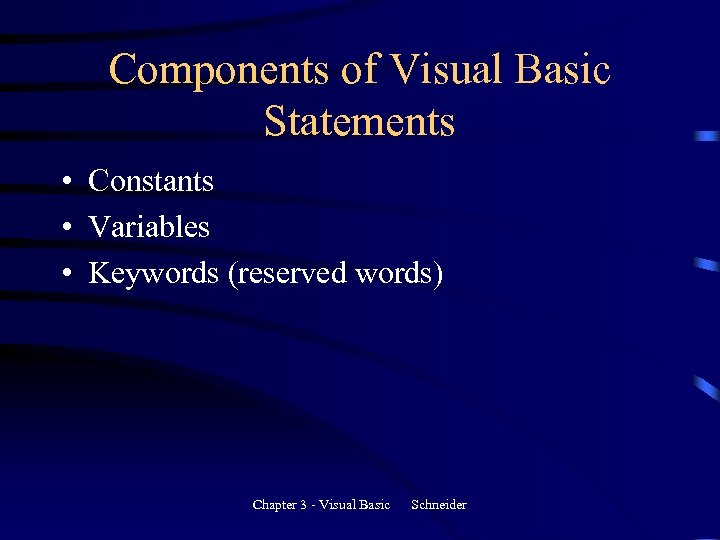 Components of Visual Basic Statements

• Constants
• Variables
• Keywords (reserved words)

Chapter 3 - Visual Basic Schneider